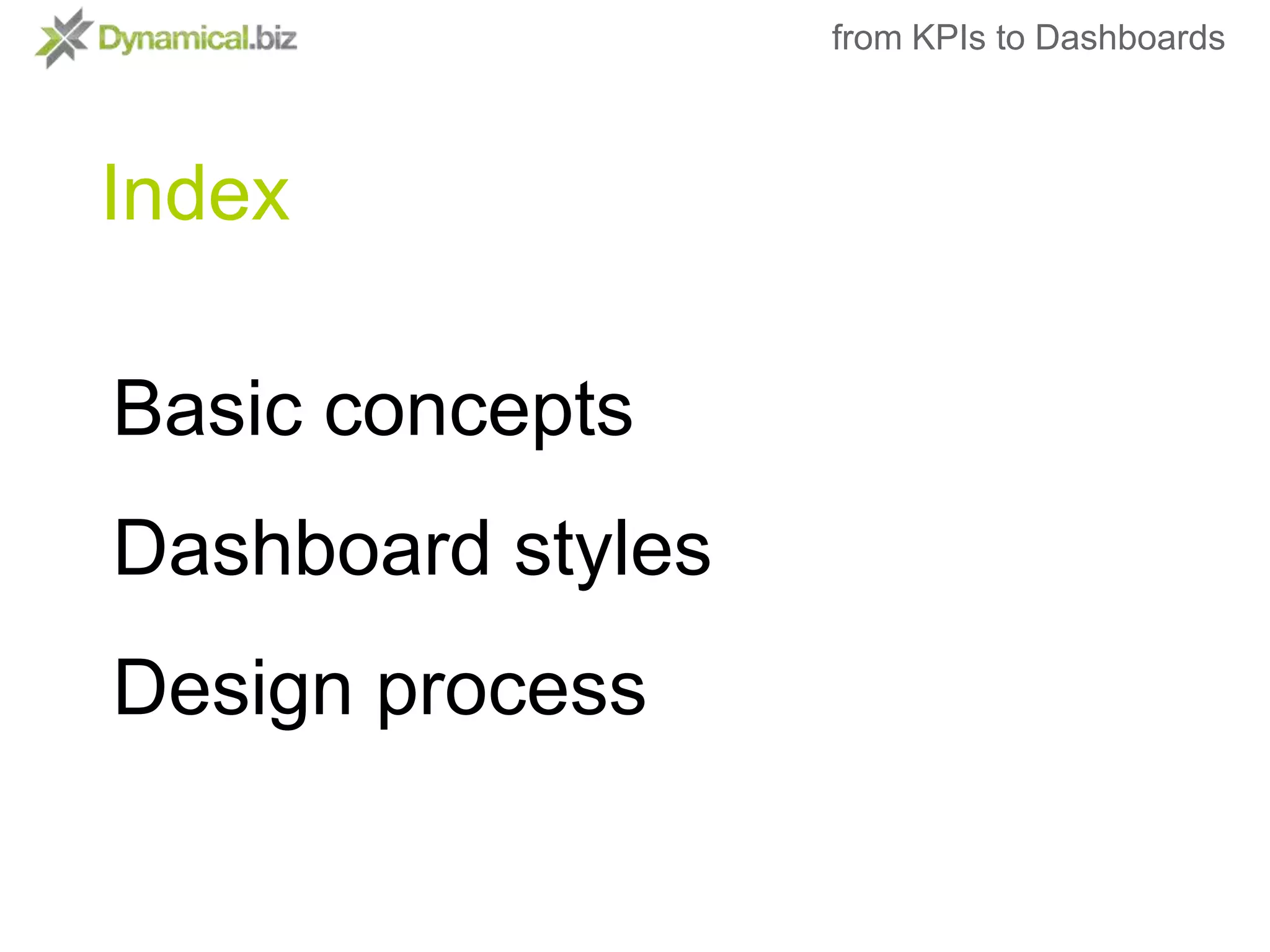 Dynamical.biz

from KPIs to Dashboards

Index

Basic concepts

Dashboard styles

Design process